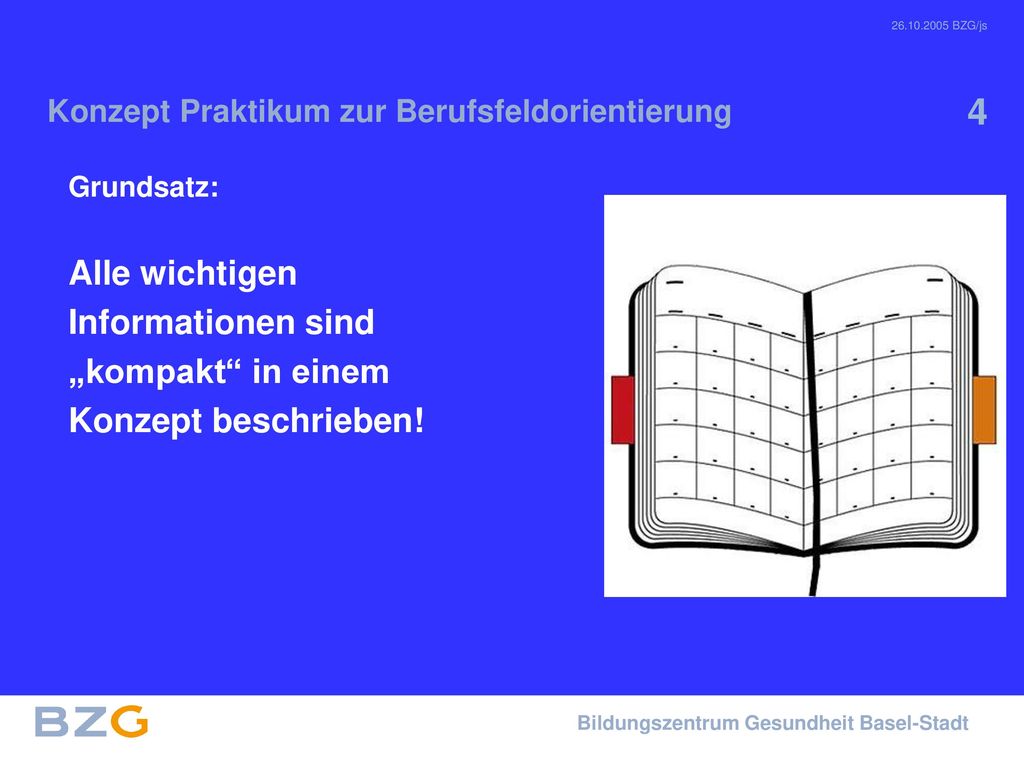 26.10.2005 BZG/js

Konzept Praktikum zur Berufsfeldorientierung

4

Grundsatz:

Alle wichtigen Informationen sind „kompakt“ in einem Konzept beschrieben!

BZG

Bildungszentrum Gesundheit Basel-Stadt